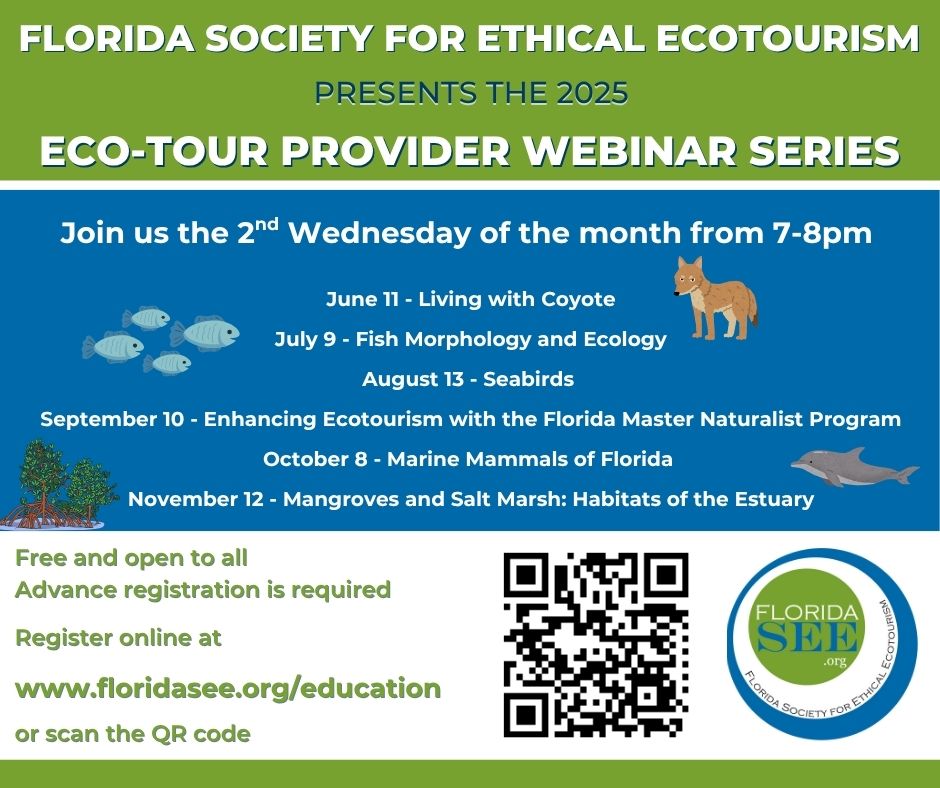 FLORIDA SOCIETY FOR ETHICAL ECOTOURISM

PRESENTS THE 2025

ECO-TOUR PROVIDER WEBINAR SERIES

Join us the 2$^{nd}$ Wednesday of the month from 7-8pm

June 11 - Living with Coyote

July 9 - Fish Morphology and Ecology

August 13 - Seabirds

September 10 - Enhancing Ecotourism with the Florida Master Naturalist Program

October 8 - Marine Mammals of Florida

November 12 - Mangroves and Salt Marsh: Habitats of the Estuary

Free and open to all
Advance registration is required

Register online at

www.floridasee.org/education

or scan the QR code

FLORIDA SEE .org

FLORIDA SOCIETY FOR ETHICAL ECOTOURISM